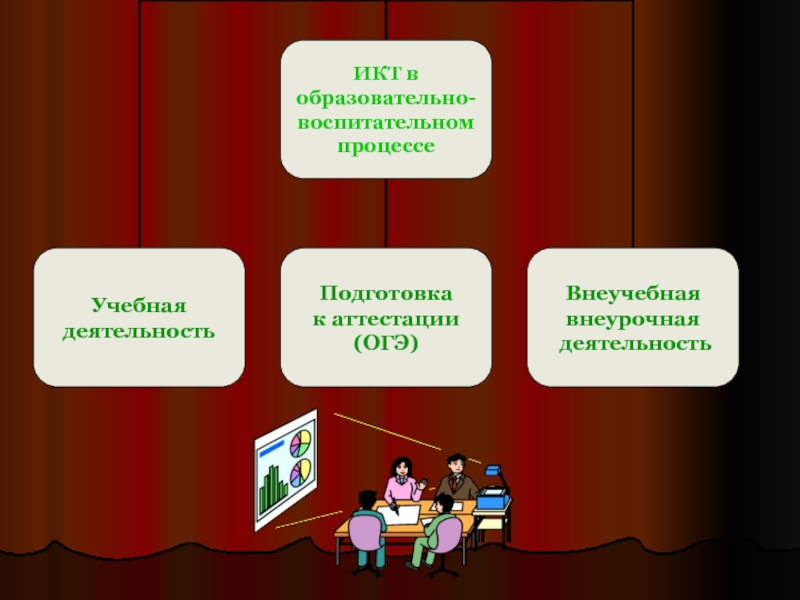 ИКТ в образовательно-воспитательном процессе

Учебная деятельность

Подготовка к аттестации (ОГЭ)

Внеучебная внеурочная деятельность